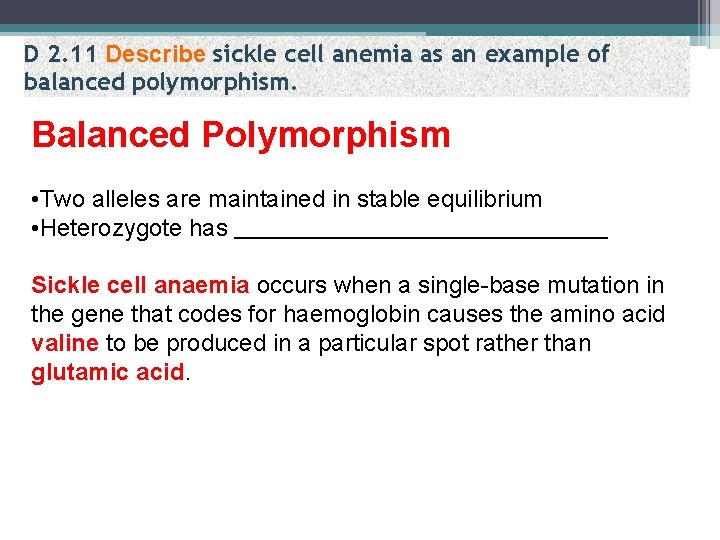 D 2.11 Describe sickle cell anemia as an example of balanced polymorphism.

Balanced Polymorphism

•Two alleles are maintained in stable equilibrium
•Heterozygote has ______________________________

Sickle cell anaemia occurs when a single-base mutation in the gene that codes for haemoglobin causes the amino acid valine to be produced in a particular spot rather than glutamic acid.